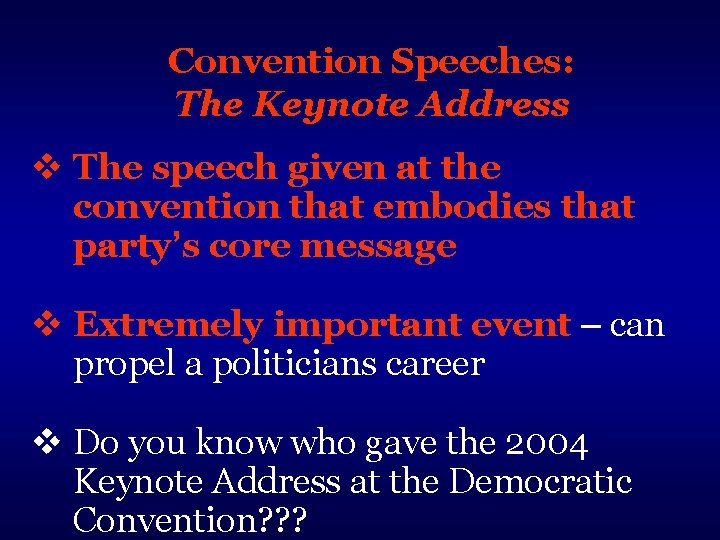 Convention Speeches:
The Keynote Address

❖ The speech given at the convention that embodies that party's core message

❖ Extremely important event – can propel a politicians career

❖ Do you know who gave the 2004 Keynote Address at the Democratic Convention???